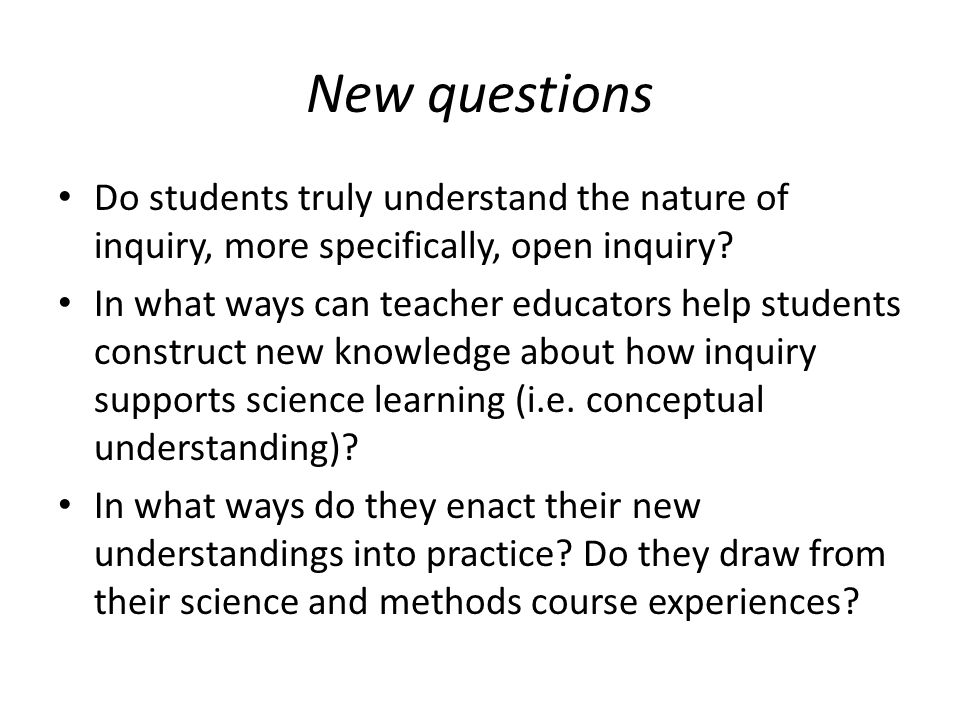 New questions

• Do students truly understand the nature of inquiry, more specifically, open inquiry?
• In what ways can teacher educators help students construct new knowledge about how inquiry supports science learning (i.e. conceptual understanding)?
• In what ways do they enact their new understandings into practice? Do they draw from their science and methods course experiences?